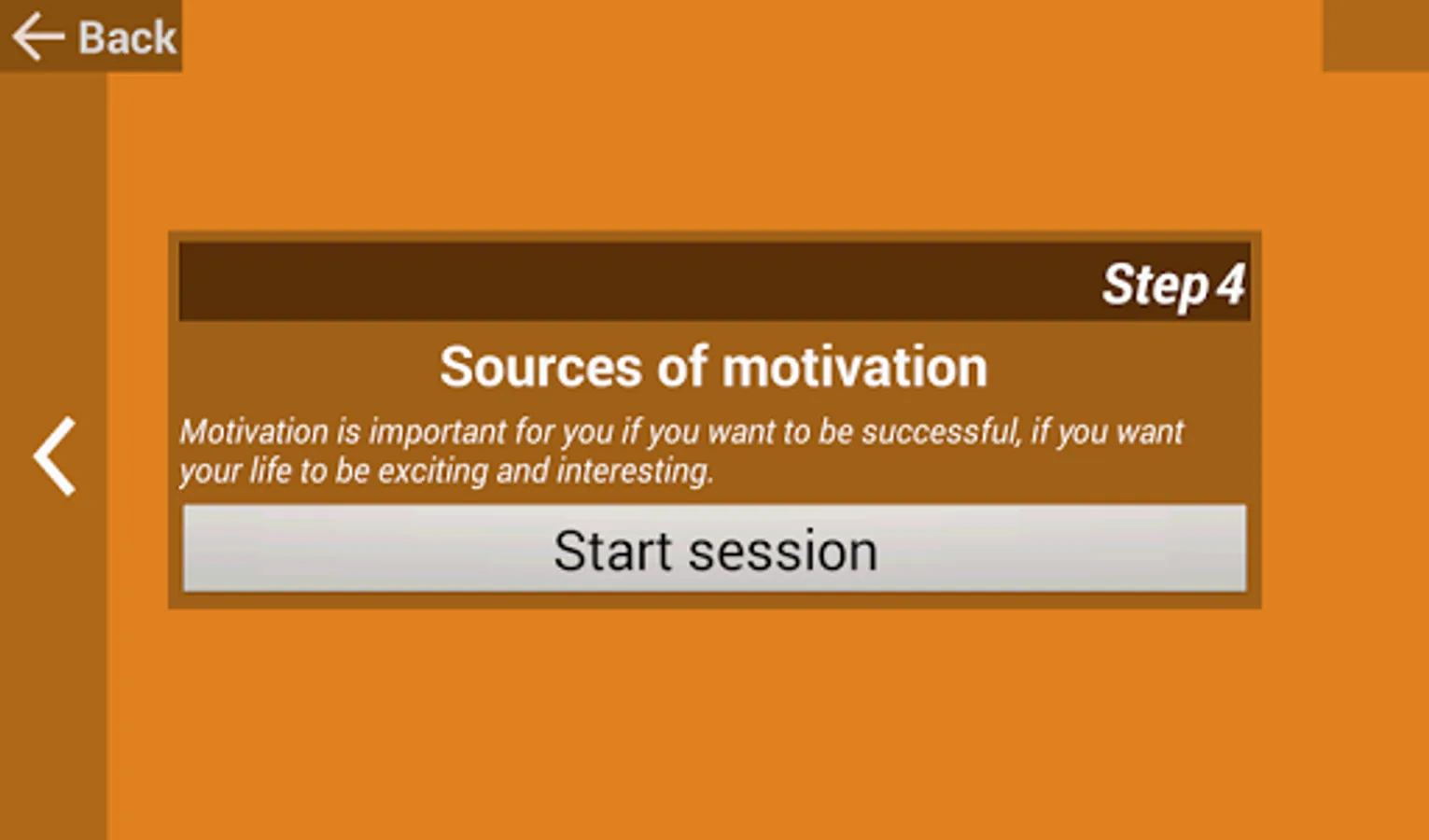 Back

Step 4

Sources of motivation

Motivation is important for you if you want to be successful, if you want your life to be exciting and interesting.

Start session